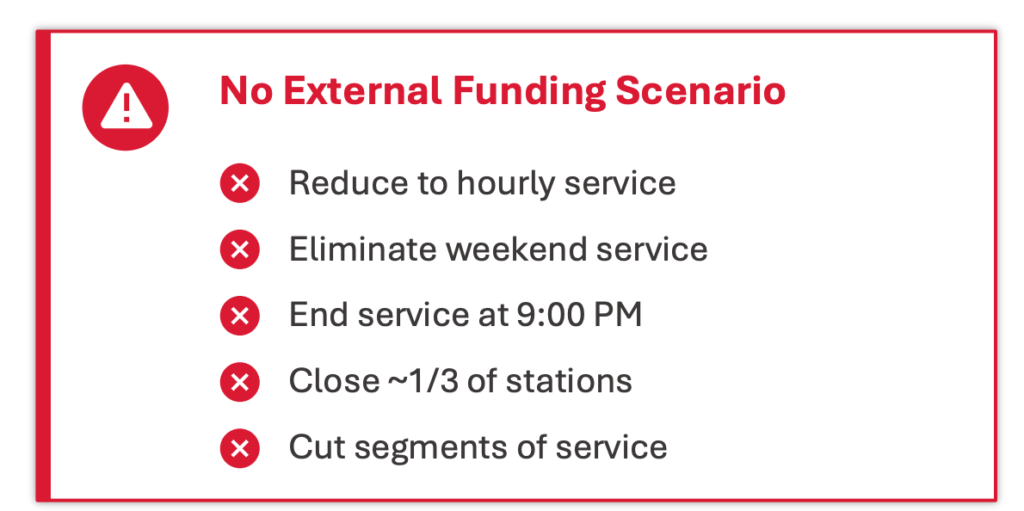 No External Funding Scenario

Reduce to hourly service

Eliminate weekend service

End service at 9:00 PM

Close ~1/3 of stations

Cut segments of service